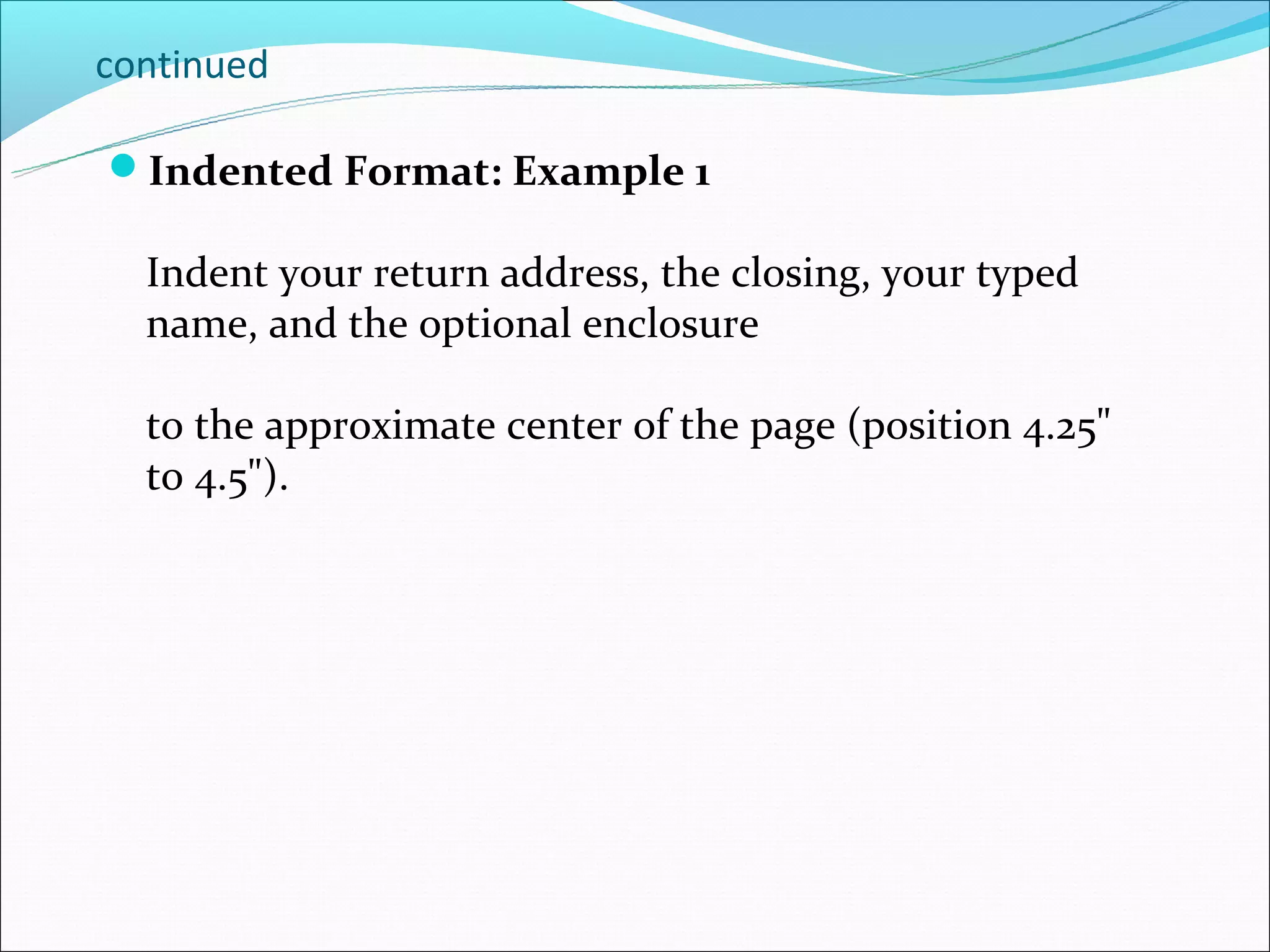 continued

Indented Format: Example 1

Indent your return address, the closing, your typed name, and the optional enclosure

to the approximate center of the page (position 4.25" to 4.5").